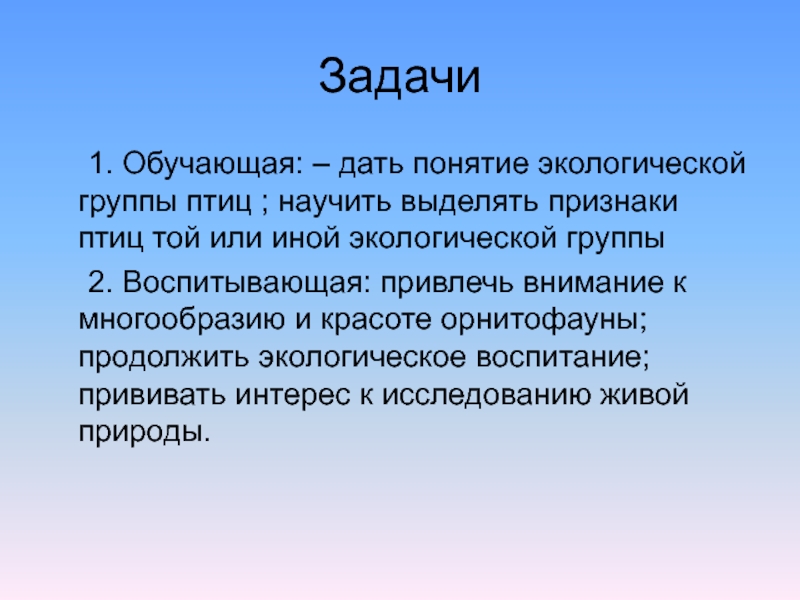 Задачи

1. Обучающая: – дать понятие экологической группы птиц ; научить выделять признаки птиц той или иной экологической группы

2. Воспитывающая: привлечь внимание к многообразию и красоте орнитофауны; продолжить экологическое воспитание; прививать интерес к исследованию живой природы.